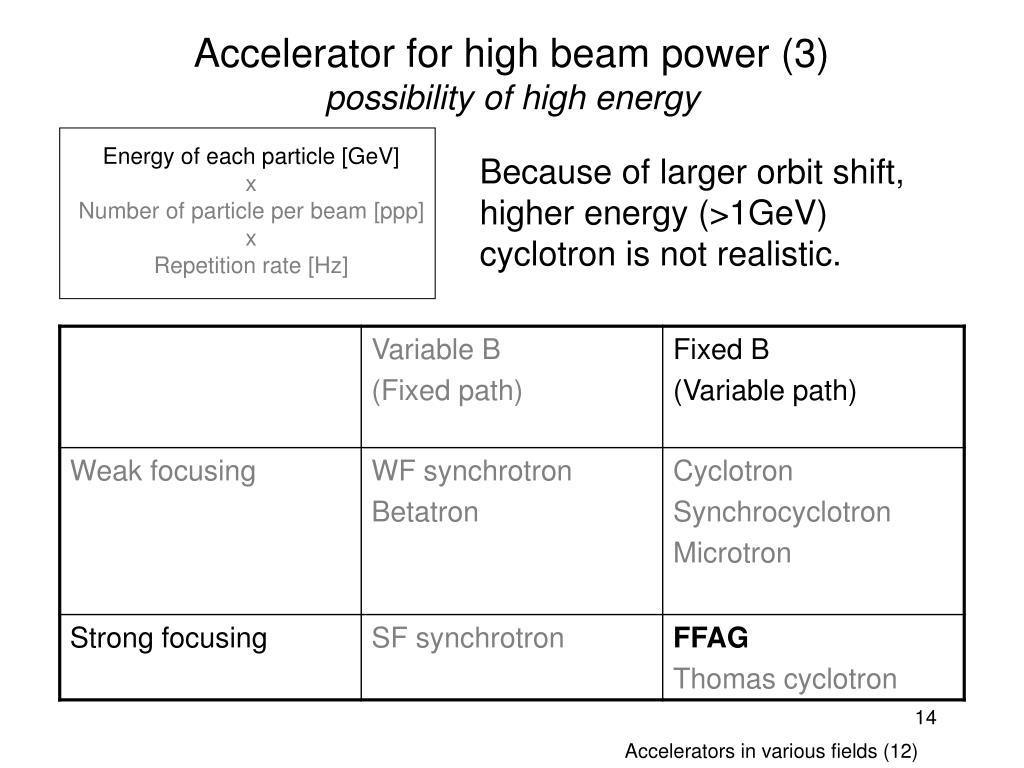 Accelerator for high beam power (3)
possibility of high energy

Energy of each particle [GeV]
x
Number of particle per beam [ppp]
x
Repetition rate [Hz]

Because of larger orbit shift, higher energy (>1GeV) cyclotron is not realistic.

| | Variable B (Fixed path) | Fixed B (Variable path) |
|---|---|---|
| Weak focusing | WF synchrotron Betatron | Cyclotron Synchrocyclotron Microtron |
| Strong focusing | SF synchrotron | FFAG Thomas cyclotron |

14

Accelerators in various fields (12)